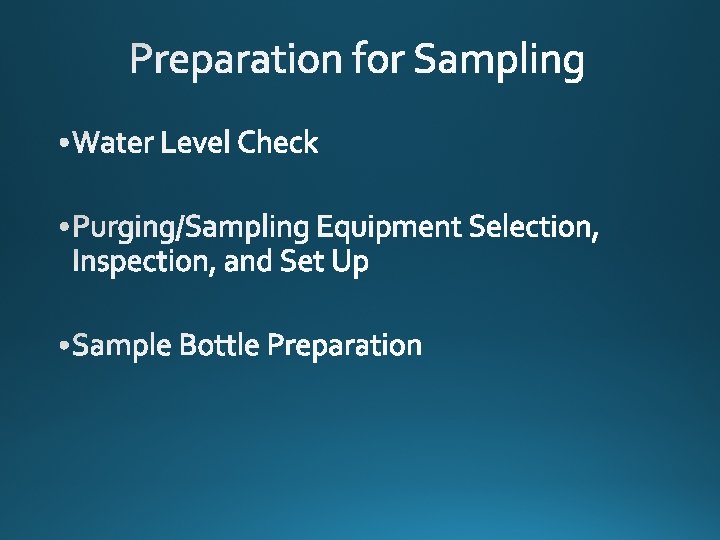 Preparation for Sampling

• Water Level Check

• Purging/Sampling Equipment Selection, Inspection, and Set Up

• Sample Bottle Preparation